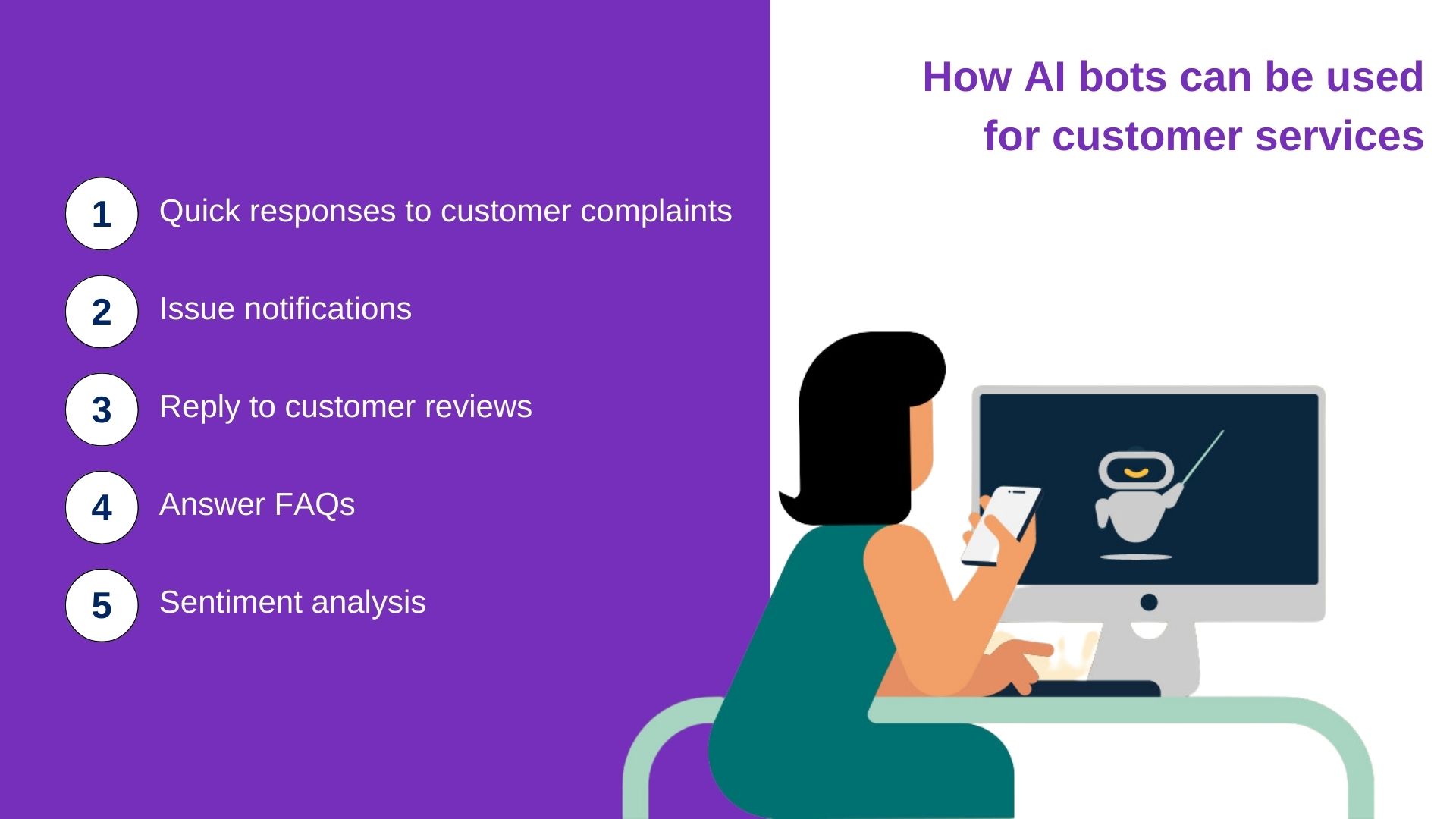 How AI bots can be used for customer services

1 Quick responses to customer complaints

2 Issue notifications

3 Reply to customer reviews

4 Answer FAQs

5 Sentiment analysis